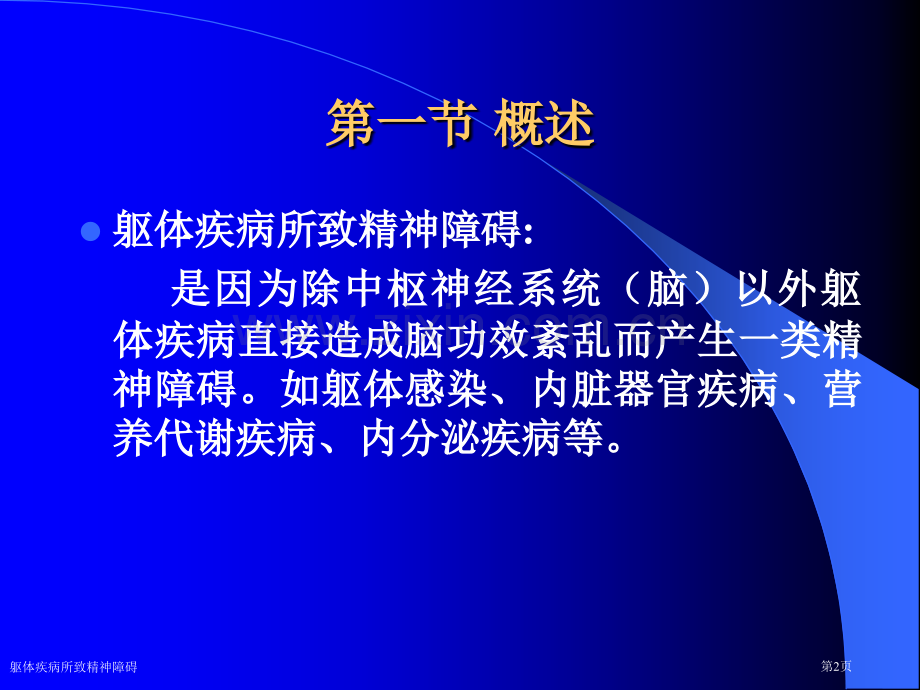 第一节 概述

躯体疾病所致精神障碍:

是因为除中枢神经系统（脑）以外躯体疾病直接造成脑功效紊乱而产生一类精神障碍。如躯体感染、内脏器官疾病、营养代谢疾病、内分泌疾病等。

躯体疾病所致精神障碍

第2页